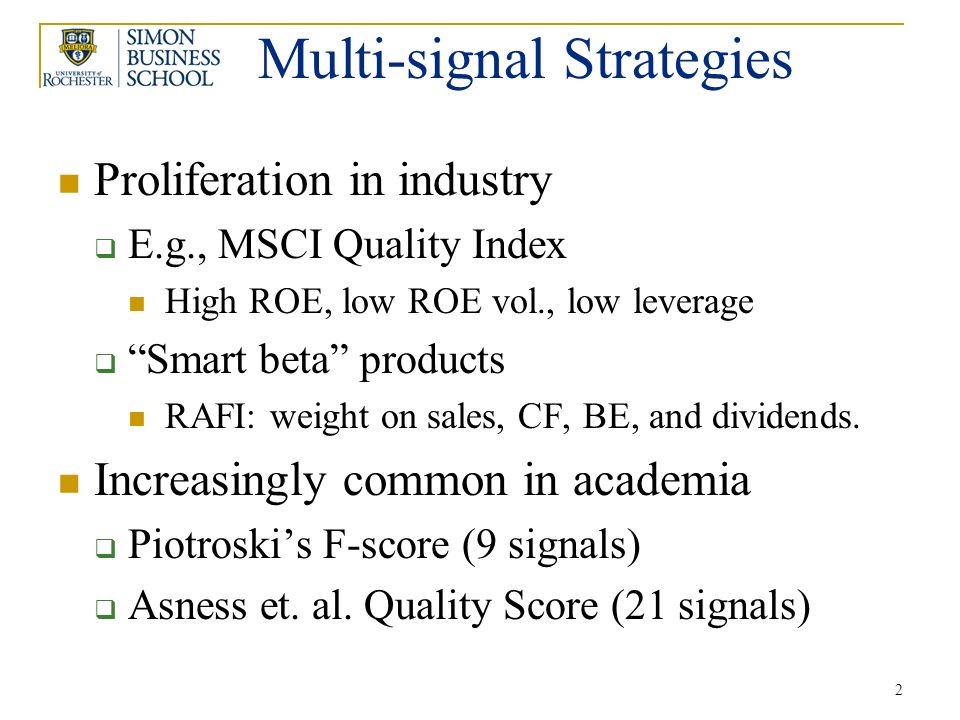 MELIORA
UNIVERSITY of ROCHESTER
SIMON BUSINESS SCHOOL

Multi-signal Strategies

Proliferation in industry
E.g., MSCI Quality Index
High ROE, low ROE vol., low leverage
“Smart beta” products
RAFI: weight on sales, CF, BE, and dividends.

Increasingly common in academia
Piotroski’s F-score (9 signals)
Asness et. al. Quality Score (21 signals)

2